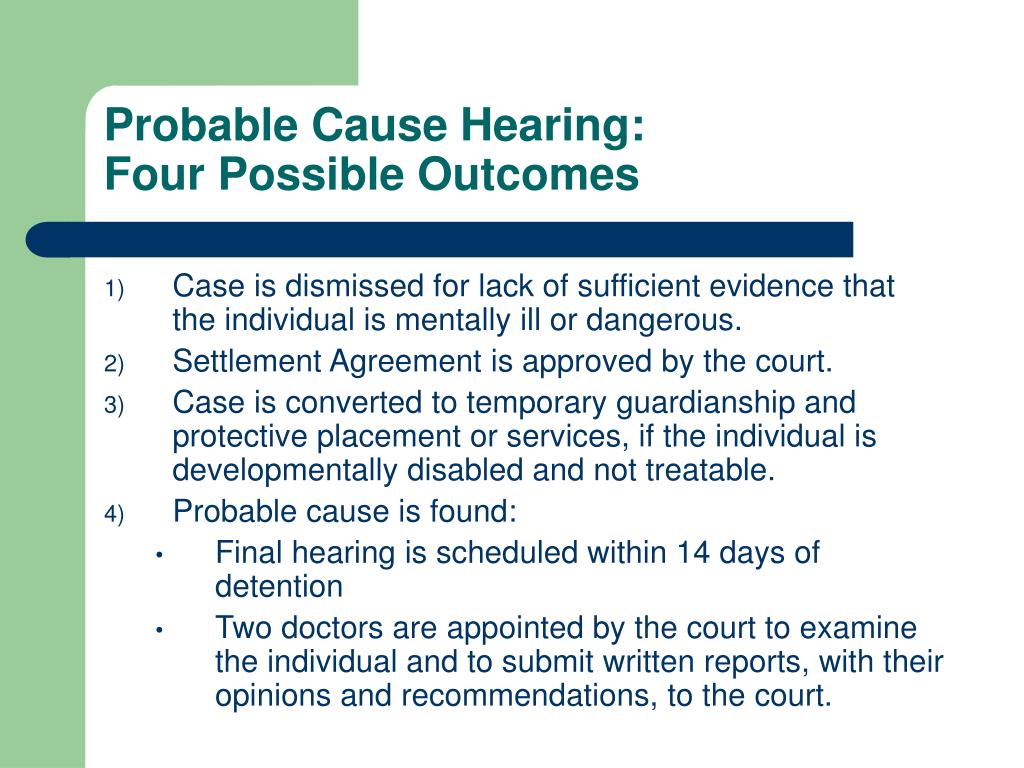 Probable Cause Hearing:
Four Possible Outcomes

1) Case is dismissed for lack of sufficient evidence that the individual is mentally ill or dangerous.
2) Settlement Agreement is approved by the court.
3) Case is converted to temporary guardianship and protective placement or services, if the individual is developmentally disabled and not treatable.
4) Probable cause is found:
• Final hearing is scheduled within 14 days of detention
• Two doctors are appointed by the court to examine the individual and to submit written reports, with their opinions and recommendations, to the court.